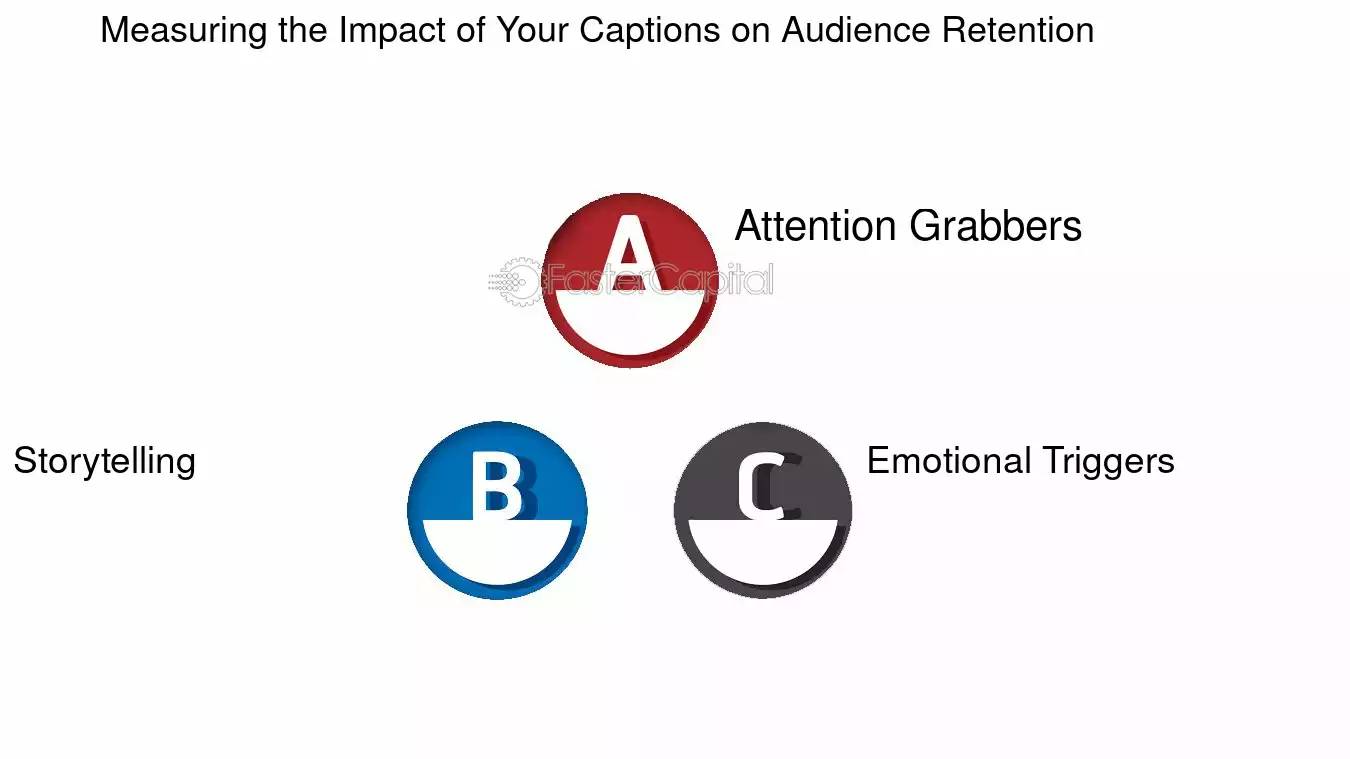 Measuring the Impact of Your Captions on Audience Retention

A

Attention Grabbers

FasterCapital

Storytelling

B

C

Emotional Triggers